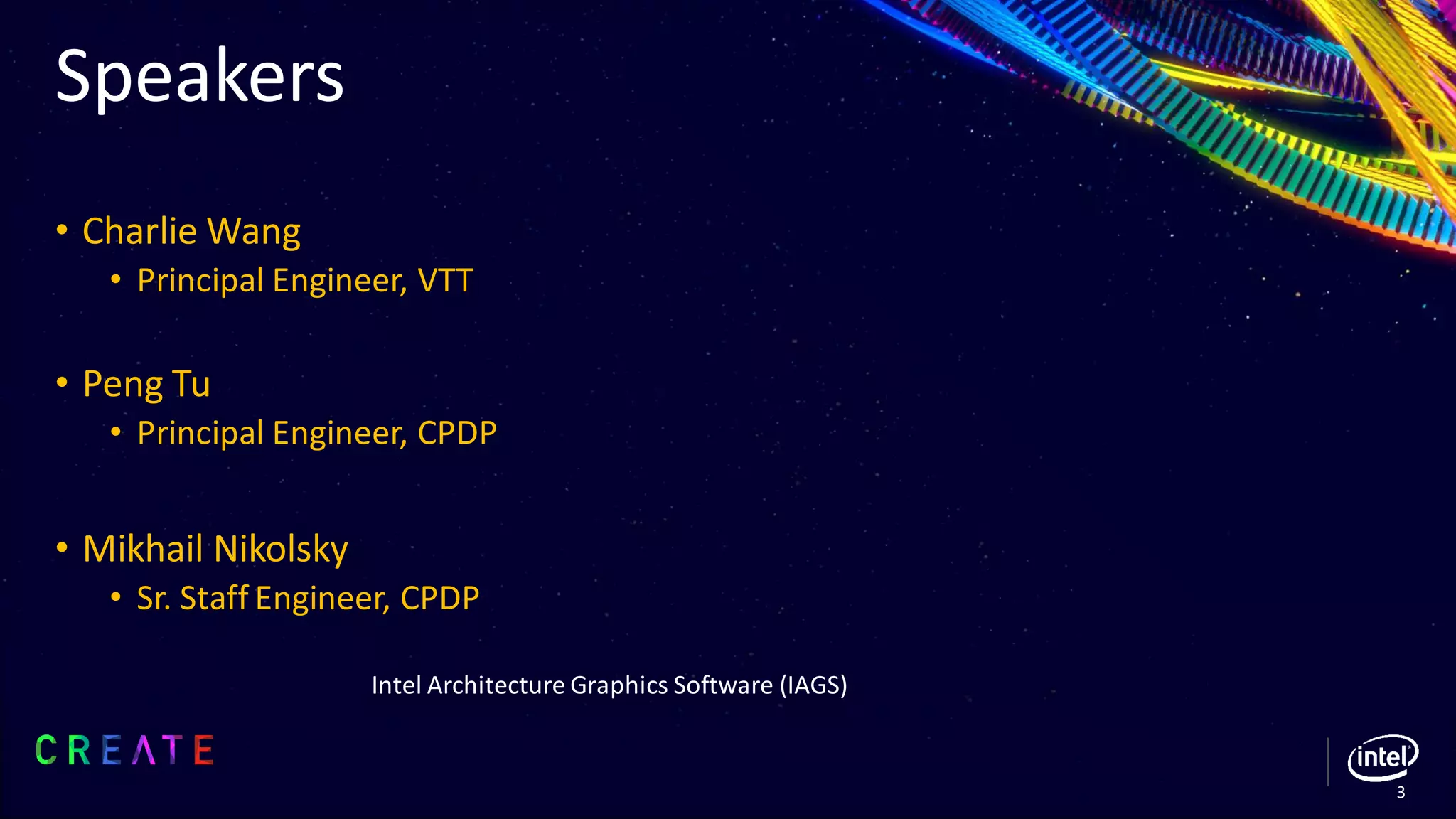 Speakers

• Charlie Wang
  • Principal Engineer, VTT

• Peng Tu
  • Principal Engineer, CPDP

• Mikhail Nikolsky
  • Sr. Staff Engineer, CPDP

Intel Architecture Graphics Software (IAGS)

CREATE

intel

3